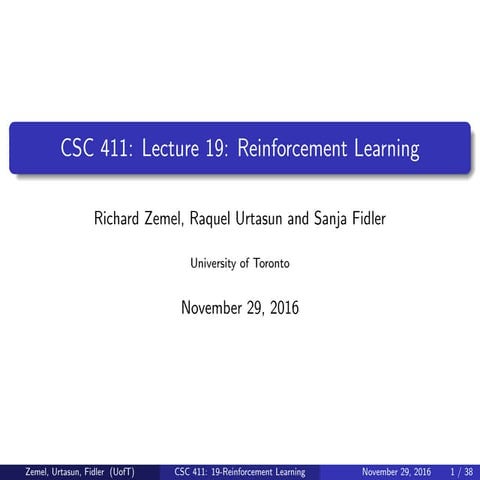 CSC 411: Lecture 19: Reinforcement Learning

Richard Zemel, Raquel Urtasun and Sanja Fidler

University of Toronto

November 29, 2016

Zemel, Urtasun, Fidler (UofT) CSC 411: 19-Reinforcement Learning November 29, 2016 1 / 38